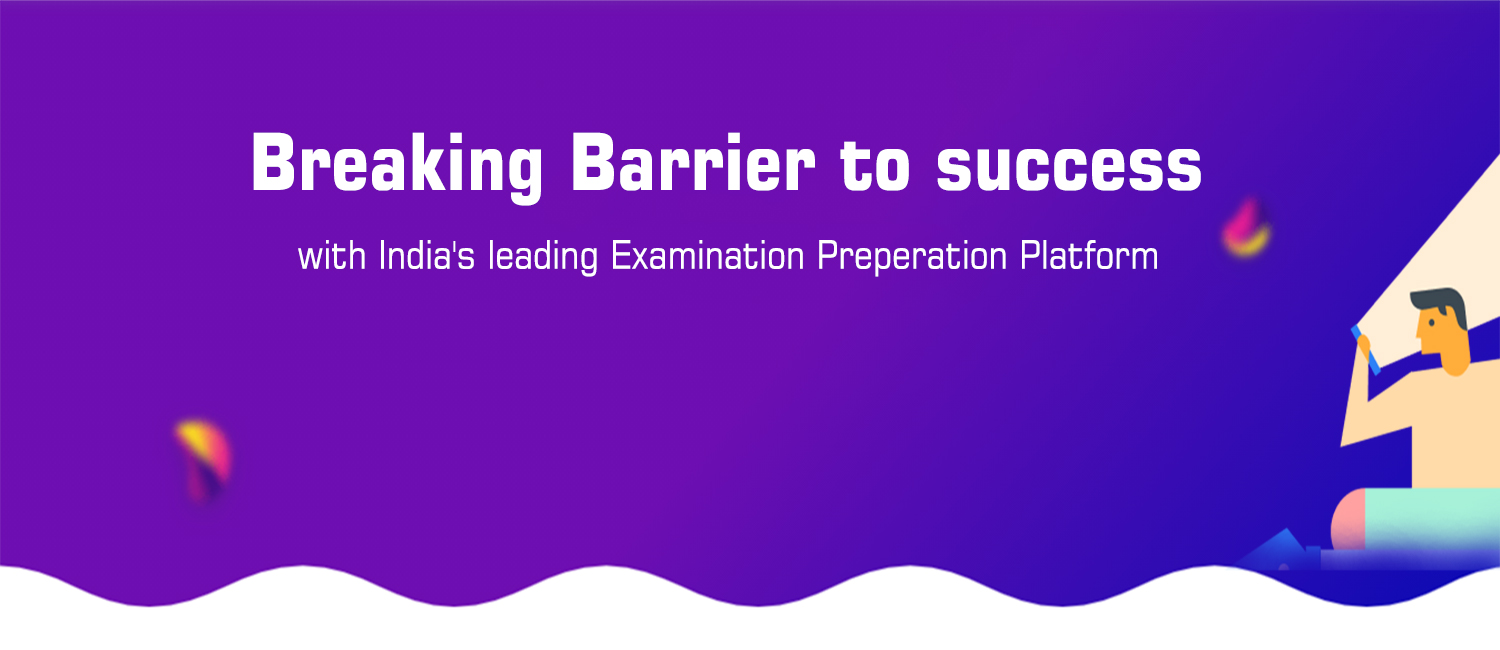 Breaking Barrier to success

with India's leading Examination Preperation Platform